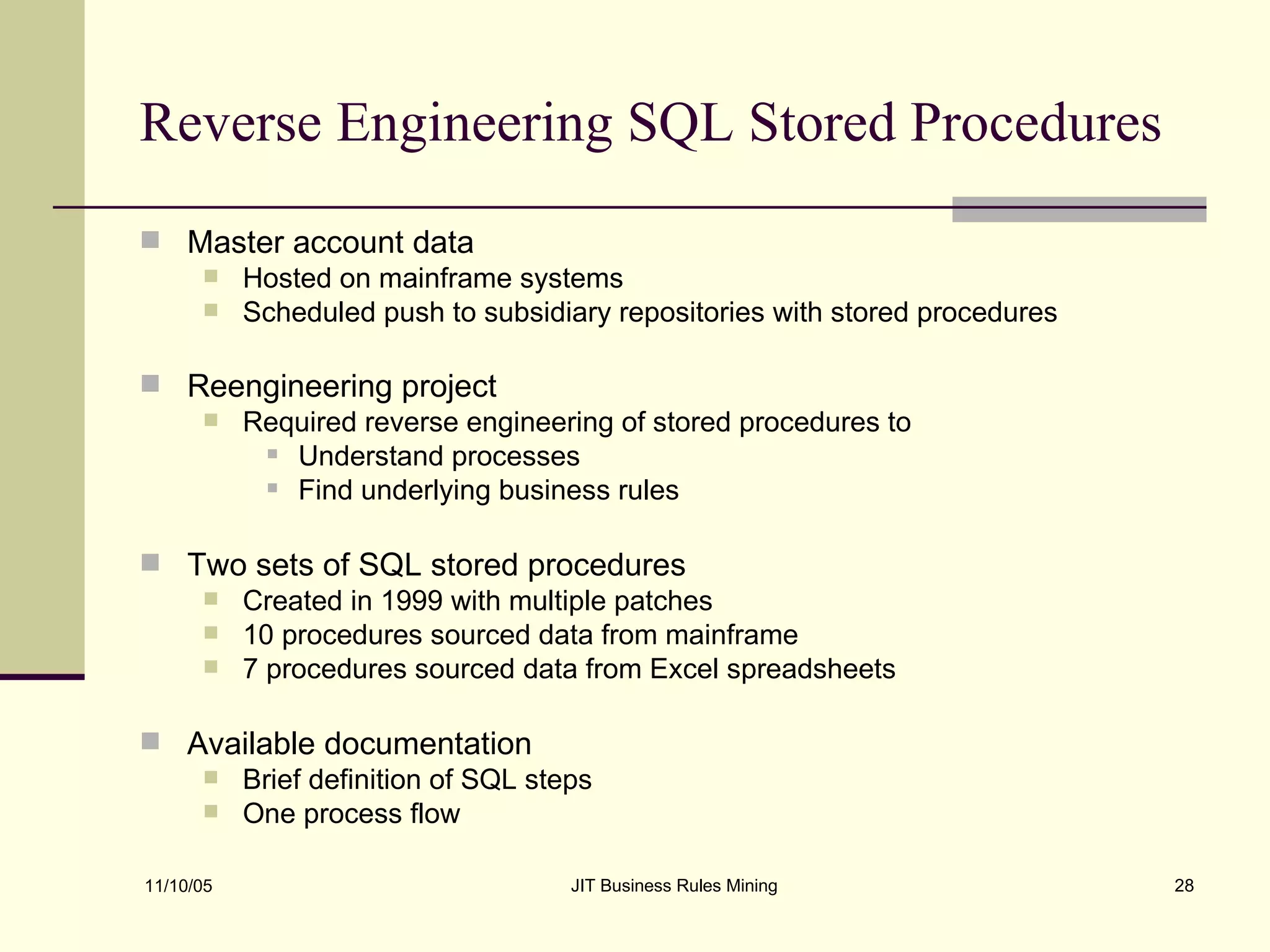 Reverse Engineering SQL Stored Procedures

Master account data
Hosted on mainframe systems
Scheduled push to subsidiary repositories with stored procedures

Reengineering project
Required reverse engineering of stored procedures to
Understand processes
Find underlying business rules

Two sets of SQL stored procedures
Created in 1999 with multiple patches
10 procedures sourced data from mainframe
7 procedures sourced data from Excel spreadsheets

Available documentation
Brief definition of SQL steps
One process flow

11/10/05

JIT Business Rules Mining

28